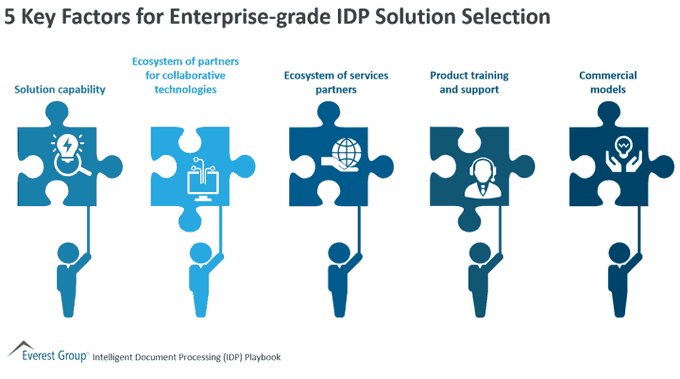 5 Key Factors for Enterprise-grade IDP Solution Selection

Solution capability

Ecosystem of partners for collaborative technologies

Ecosystem of services partners

Product training and support

Commercial models

Everest Group® Intelligent Document Processing (IDP) Playbook